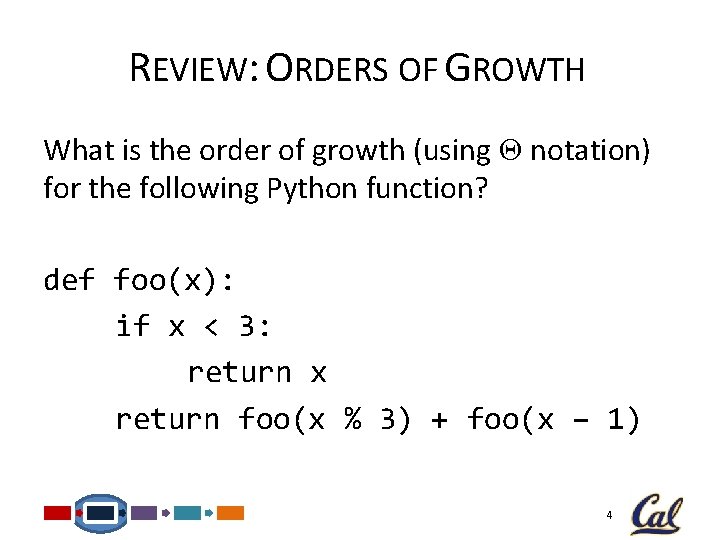 REVIEW: ORDERS OF GROWTH

What is the order of growth (using $\Theta$ notation) for the following Python function?

def foo(x):
    if x < 3:
        return x
    return foo(x % 3) + foo(x – 1)

4

Cal